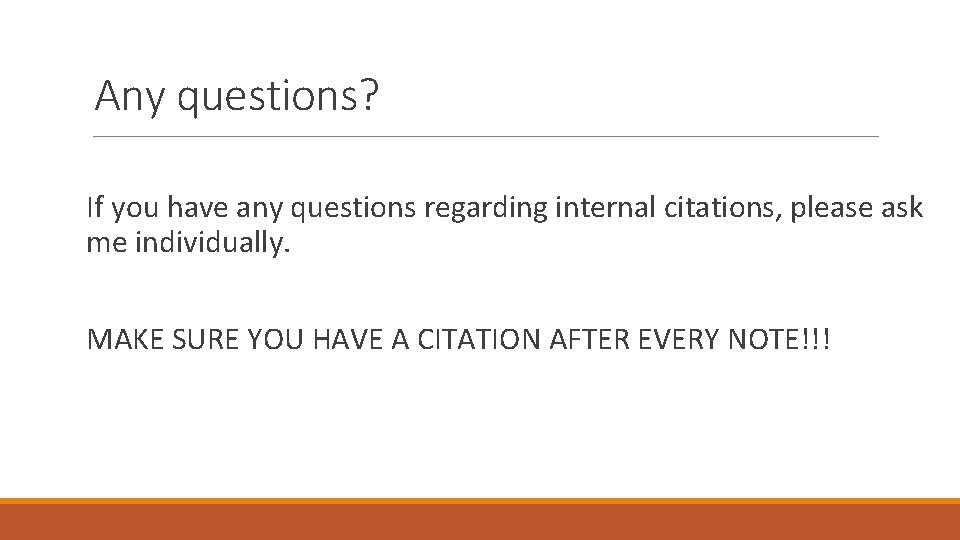 Any questions?

If you have any questions regarding internal citations, please ask me individually.

MAKE SURE YOU HAVE A CITATION AFTER EVERY NOTE!!!